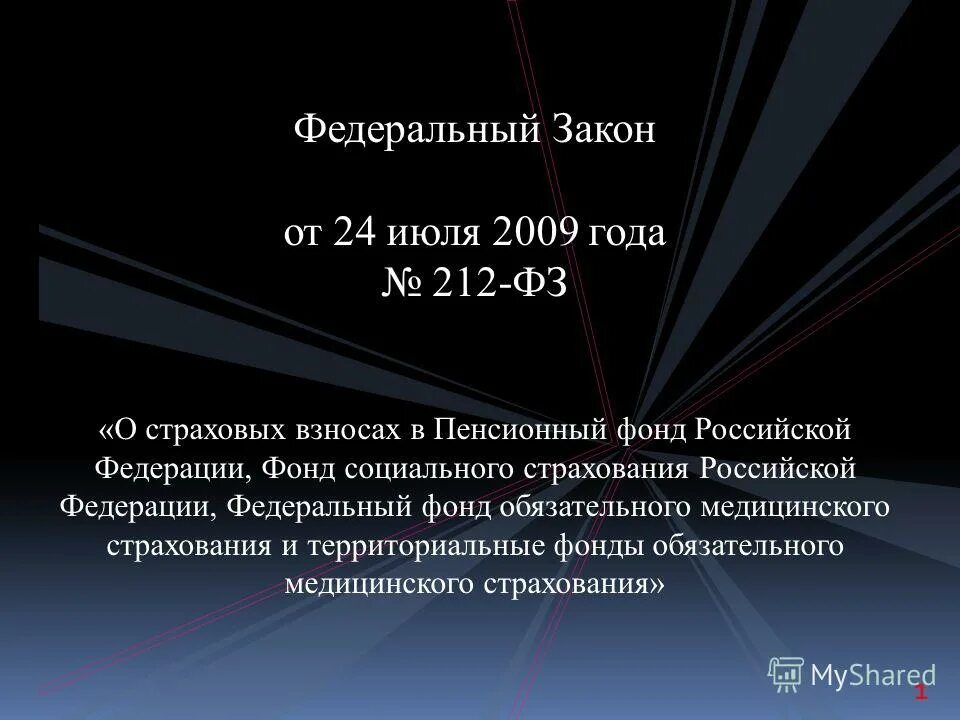 Федеральный Закон

от 24 июля 2009 года
№ 212-ФЗ

«О страховых взносах в Пенсионный фонд Российской Федерации, Фонд социального страхования Российской Федерации, Федеральный фонд обязательного медицинского страхования и территориальные фонды обязательного медицинского страхования»

MyShared

1